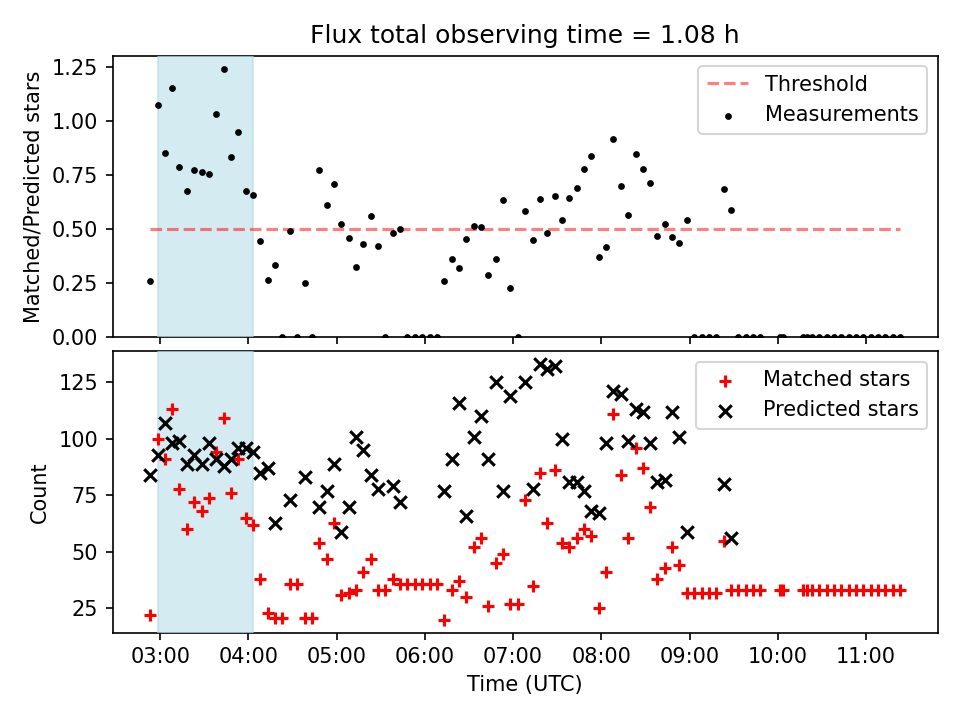 Flux total observing time = 1.08 h

Matched/Predicted stars

1.25
1.00
0.75
0.50
0.25
0.00

Threshold
Measurements

Count

125
100
75
50
25

Matched stars
Predicted stars

03:00 04:00 05:00 06:00 07:00 08:00 09:00 10:00 11:00

Time (UTC)